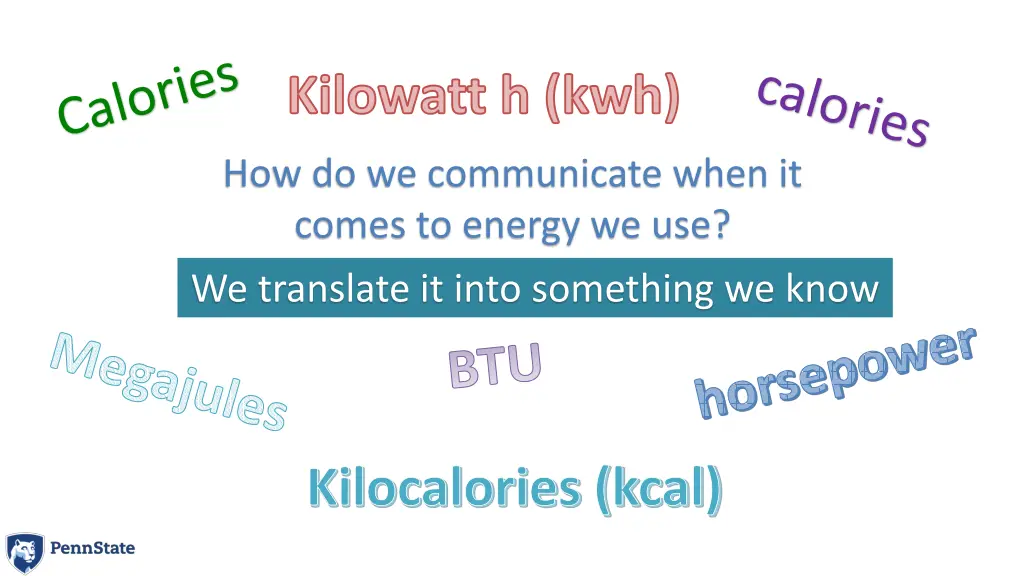 Calories

Kilowatt h (kwh)

calories

How do we communicate when it comes to energy we use?

We translate it into something we know

Megajules

BTU

horsepower

Kilocalories (kcal)

PennState